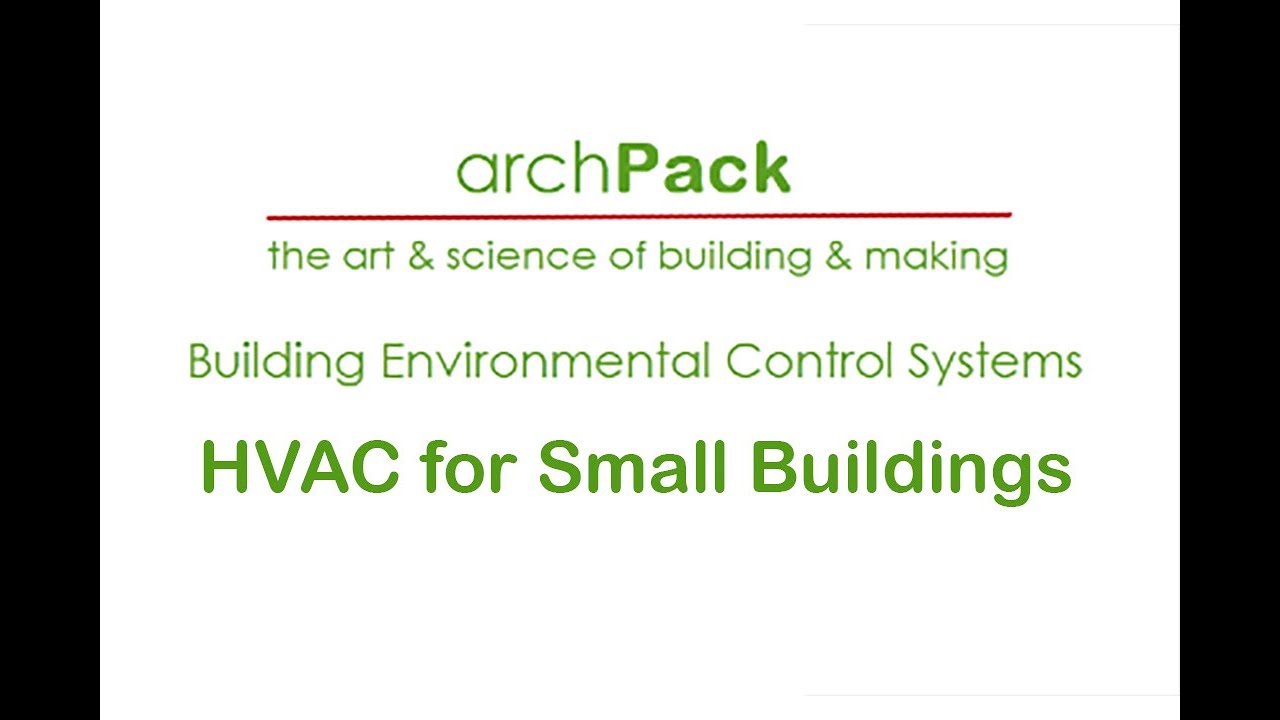 archPack

the art & science of building & making

Building Environmental Control Systems

HVAC for Small Buildings